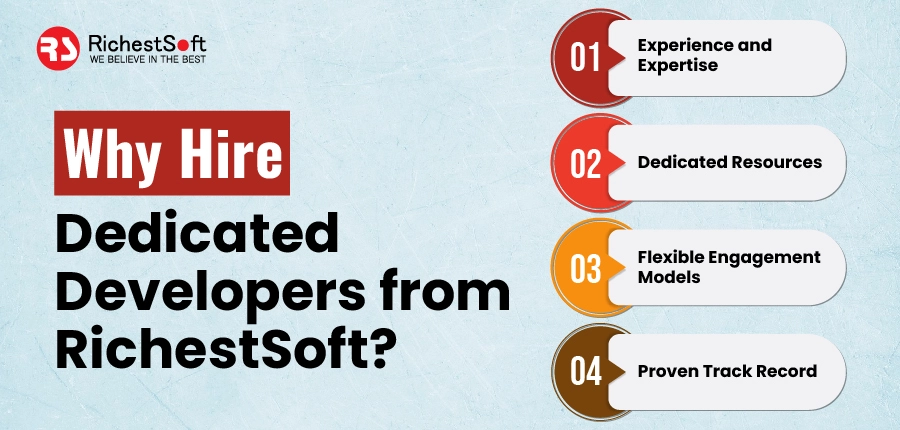 RS RichestSoft
WE BELIEVE IN THE BEST

Why Hire Dedicated Developers from RichestSoft?

01 Experience and Expertise

02 Dedicated Resources

03 Flexible Engagement Models

04 Proven Track Record